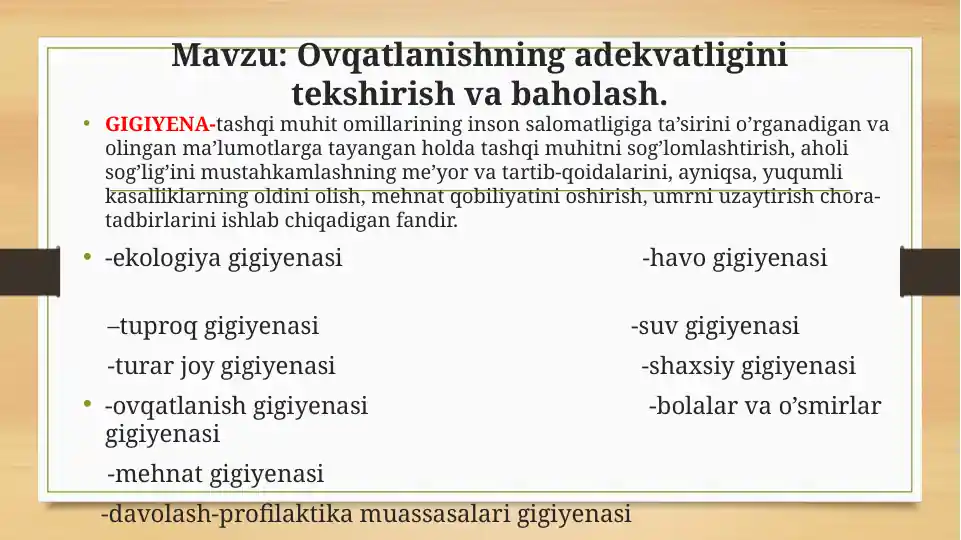 Mavzu: Ovqatlanishning adekvatligini tekshirish va baholash.

• GIGIYENA-tashqi muhit omillarining inson salomatligiga ta’sirini o’rganadigan va olingan ma’lumotlarga tayangan holda tashqi muhitni sog’lomlashtirish, aholi sog’lig’ini mustahkamlashning me’yor va tartib-qoidalarini, ayniqsa, yuqumli kasalliklarning oldini olish, mehnat qobiliyatini oshirish, umrni uzaytirish chora-tadbirlarini ishlab chiqadigan fandir.

• -ekologiya gigiyenasi -havo gigiyenasi

–tuproq gigiyenasi -suv gigiyenasi

-turar joy gigiyenasi -shaxsiy gigiyenasi

• -ovqatlanish gigiyenasi -bolalar va o’smirlar gigiyenasi

-mehnat gigiyenasi

-davolash-profilaktika muassasalari gigiyenasi